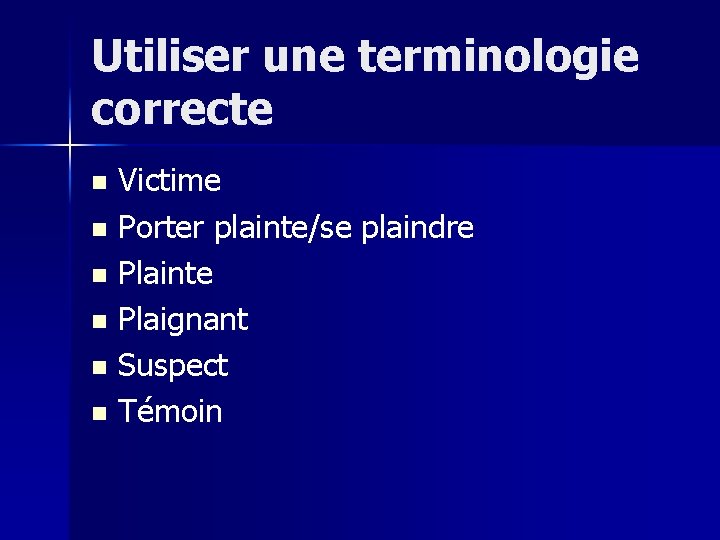 Utiliser une terminologie correcte

- Victime
- Porter plainte/se plaindre
- Plainte
- Plaignant
- Suspect
- Témoin